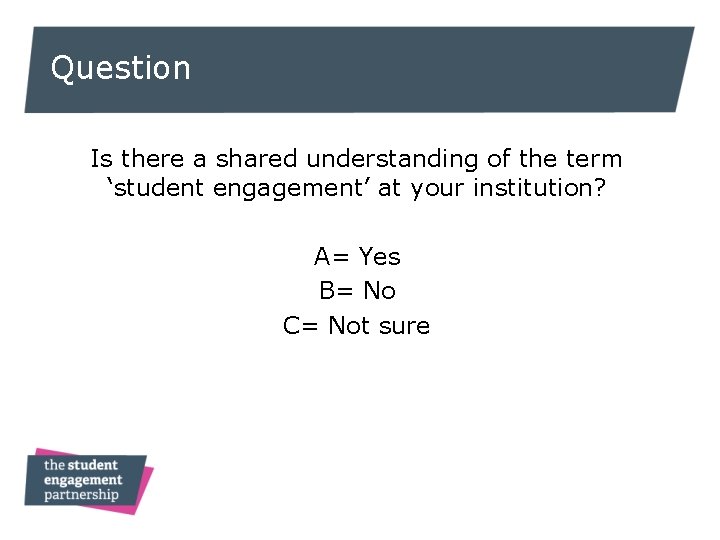 Question

Is there a shared understanding of the term ‘student engagement’ at your institution?

A= Yes
B= No
C= Not sure

the student engagement partnership